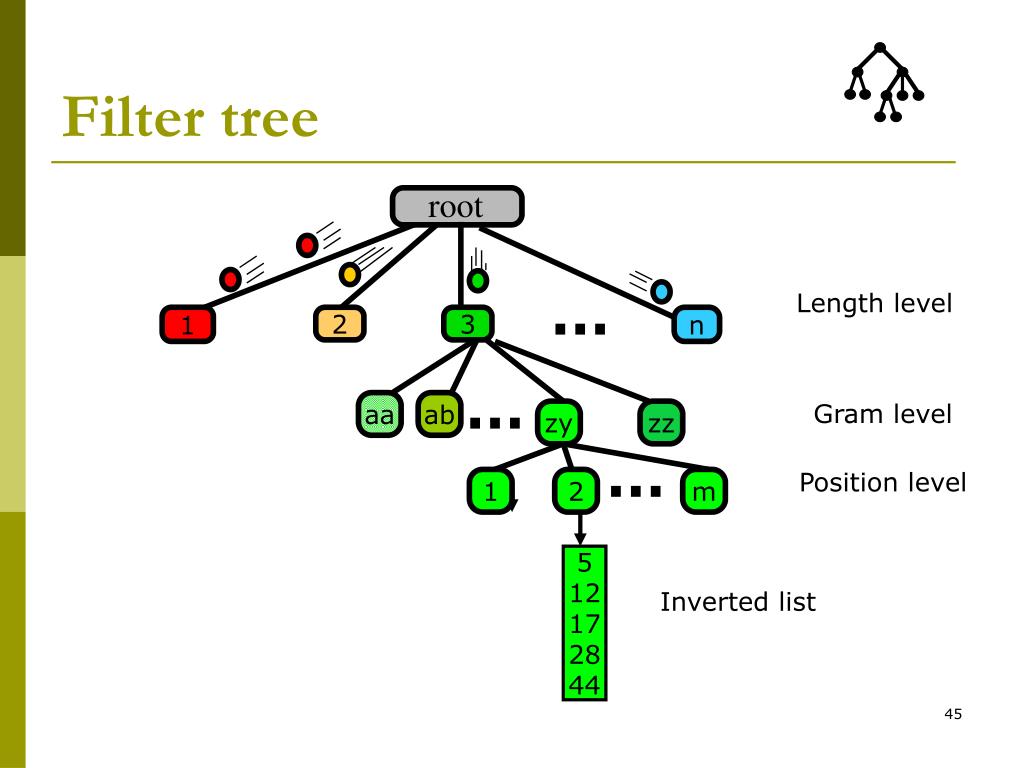 Filter tree

root

1 2 3 ... n

Length level

aa ab ... zy zz

Gram level

1 2 ... m

Position level

5
12
17
28
44

Inverted list

45